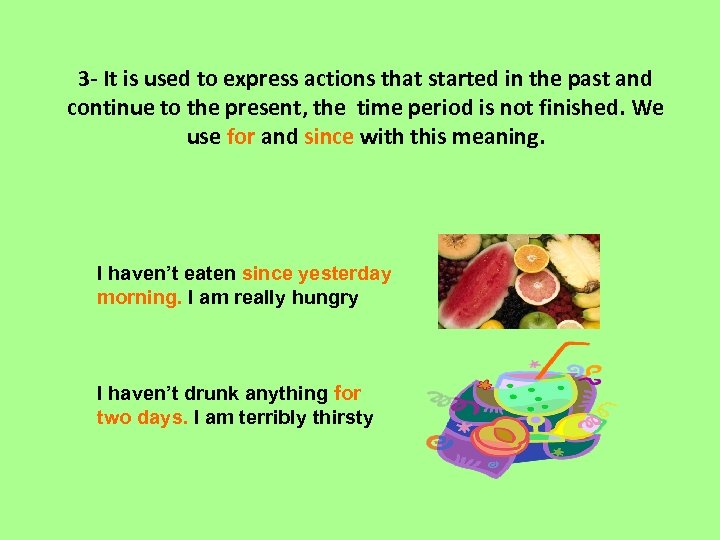 3- It is used to express actions that started in the past and continue to the present, the time period is not finished. We use for and since with this meaning.

I haven't eaten since yesterday morning. I am really hungry

I haven't drunk anything for two days. I am terribly thirsty